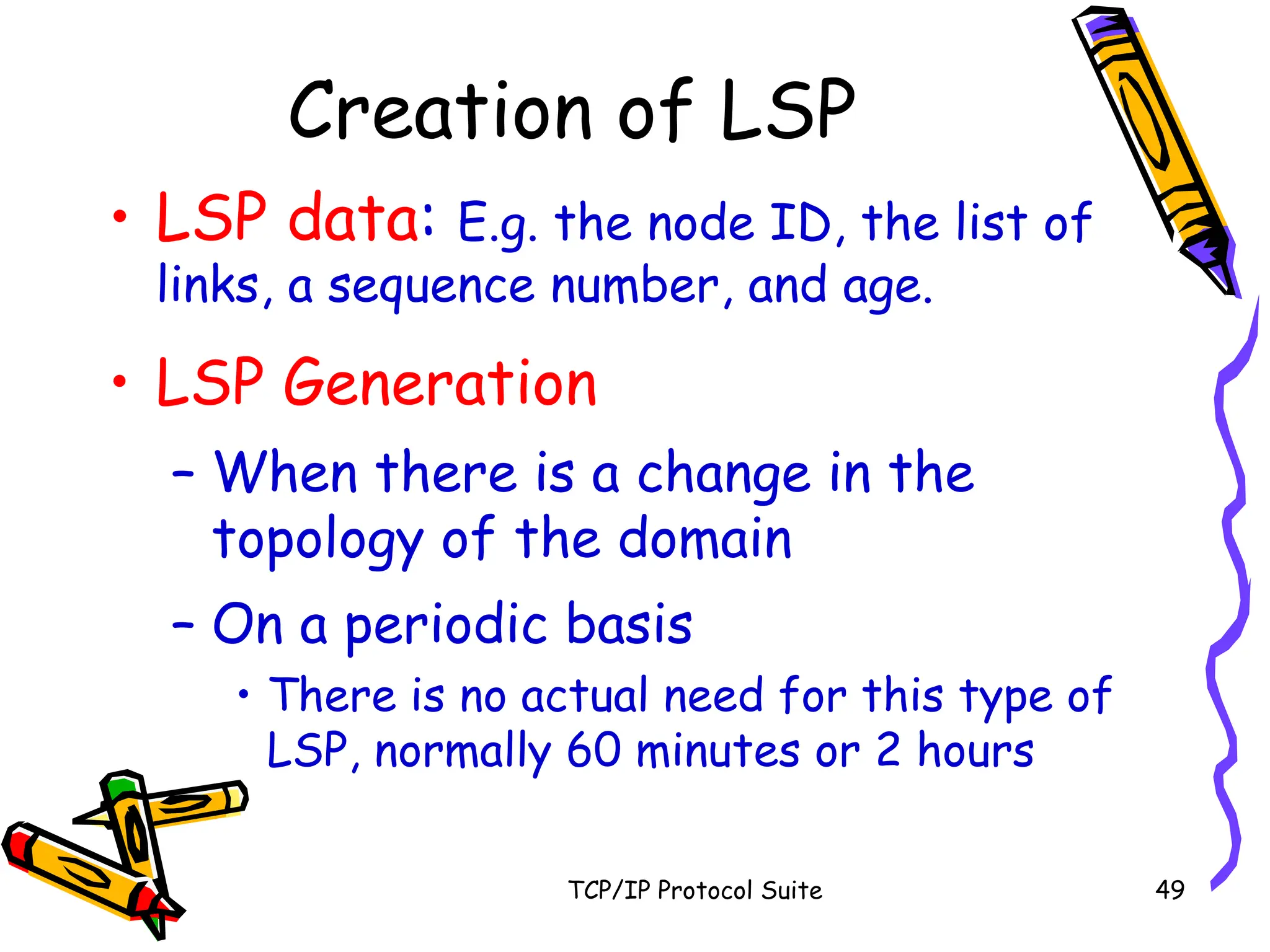 Creation of LSP

• LSP data: E.g. the node ID, the list of links, a sequence number, and age.

• LSP Generation

– When there is a change in the topology of the domain

– On a periodic basis

• There is no actual need for this type of LSP, normally 60 minutes or 2 hours

TCP/IP Protocol Suite

49